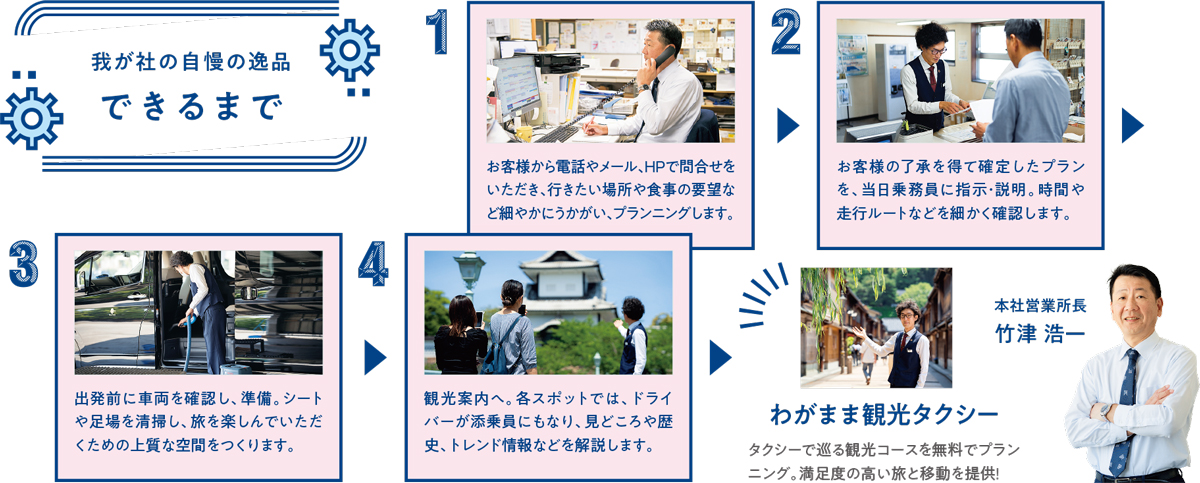 我が社の自慢の逸品
できるまで

1
お客様から電話やメール、HPで問合せをいただき、行きたい場所や食事の要望など細やかにうかがい、プランニングします。

2
お客様の了承を得て確定したプランを、当日乗務員に指示・説明。時間や走行ルートなどを細かく確認します。

3
出発前に車両を確認し、準備。シートや足場を清掃し、旅を楽しんでいただくための上質な空間をつくります。

4
観光案内へ。各スポットでは、ドライバーが添乗員にもなり、見どころや歴史、トレンド情報などを解説します。

わがまま観光タクシー
タクシーで巡る観光コースを無料でプランニング。満足度の高い旅と移動を提供!

本社営業所長
竹津 浩一